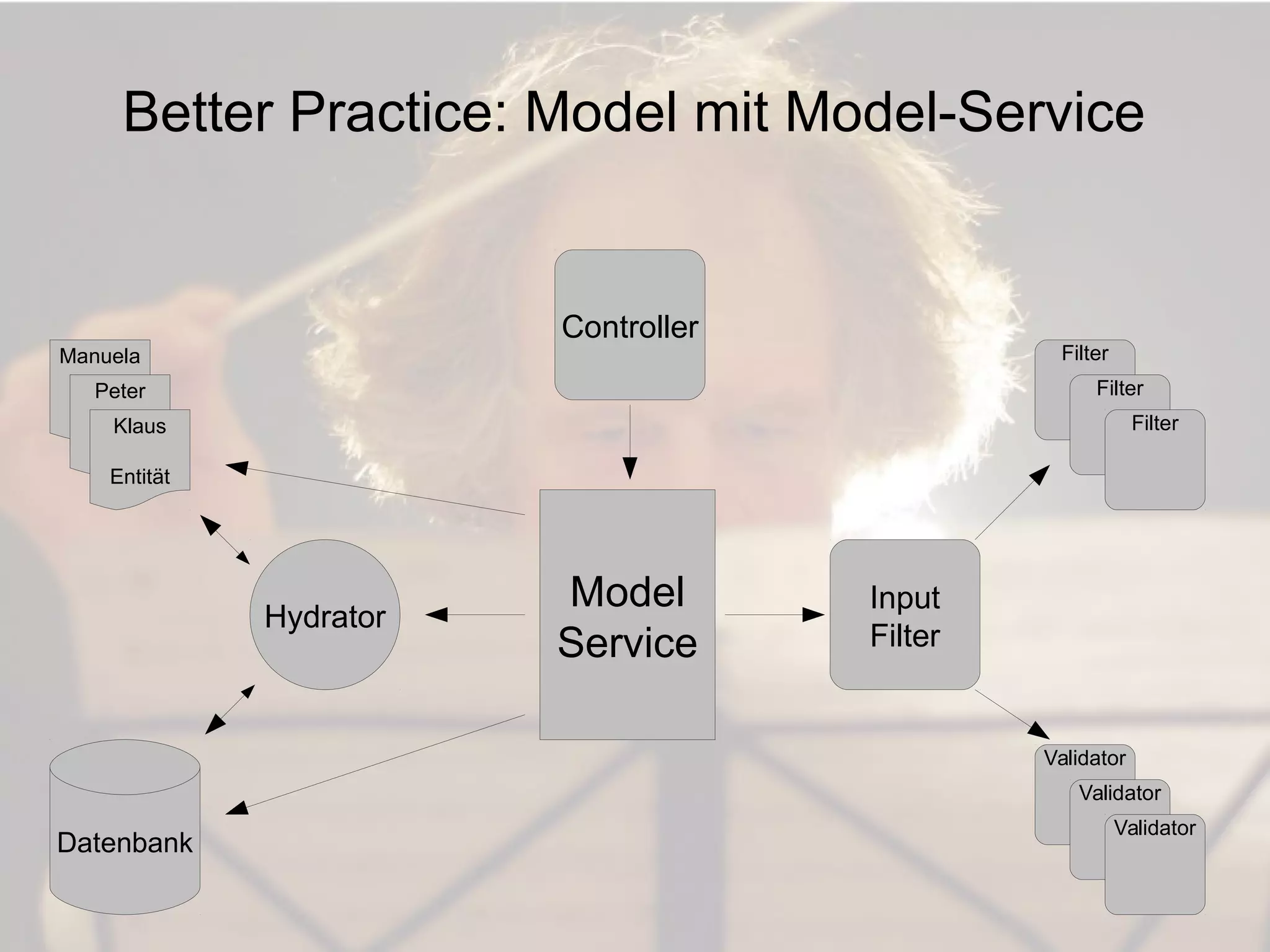 Better Practice: Model mit Model-Service

Controller

Manuela
Peter
Klaus
Entität

Filter
Filter
Filter

Hydrator

Model Service

Input Filter

Datenbank

Validator
Validator
Validator